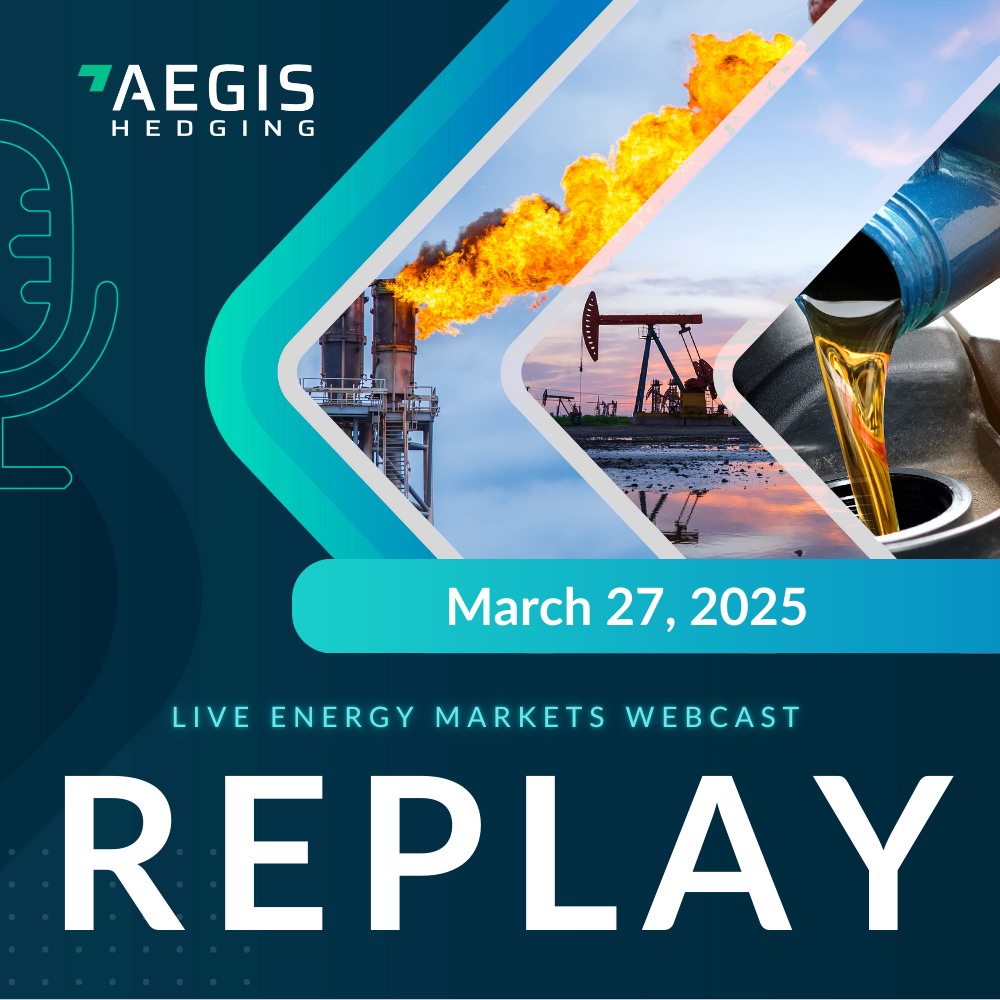 AEGIS
HEDGING

March 27, 2025

LIVE ENERGY MARKETS WEBCAST

REPLAY